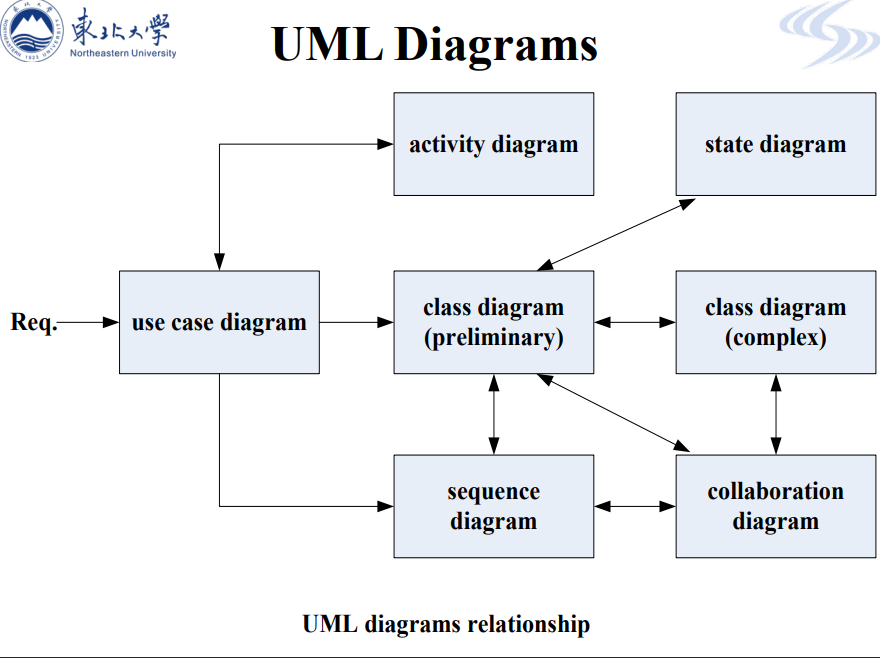 東北大學
Northeastern University

UML Diagrams

activity diagram

state diagram

Req.

use case diagram

class diagram (preliminary)

class diagram (complex)

sequence diagram

collaboration diagram

UML diagrams relationship